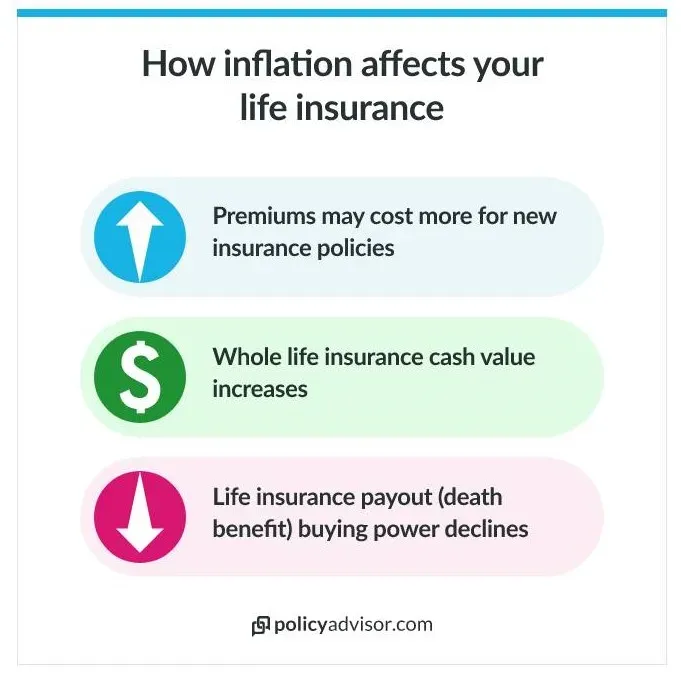 How inflation affects your life insurance

Premiums may cost more for new insurance policies

$

Whole life insurance cash value increases

Life insurance payout (death benefit) buying power declines

policyadvisor.com